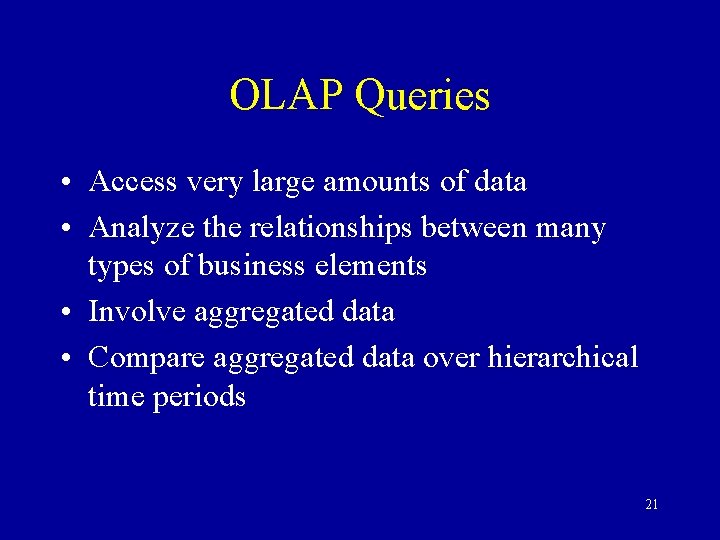 OLAP Queries

• Access very large amounts of data
• Analyze the relationships between many types of business elements
• Involve aggregated data
• Compare aggregated data over hierarchical time periods

21